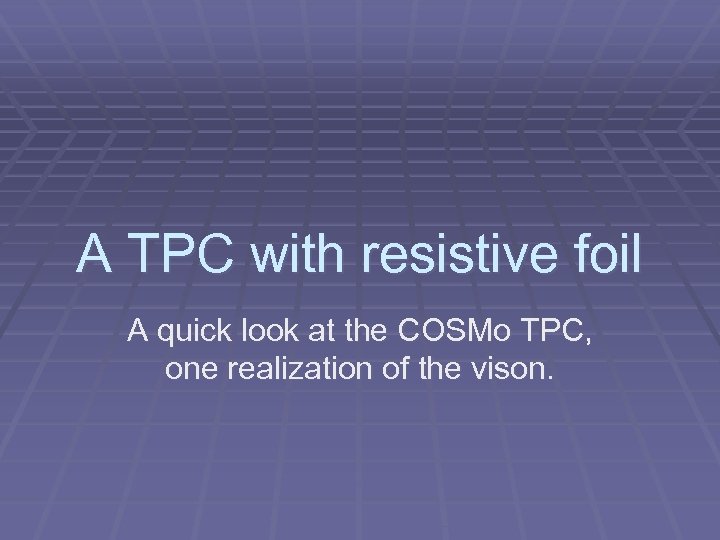 A TPC with resistive foil

A quick look at the COSMo TPC, one realization of the vison.